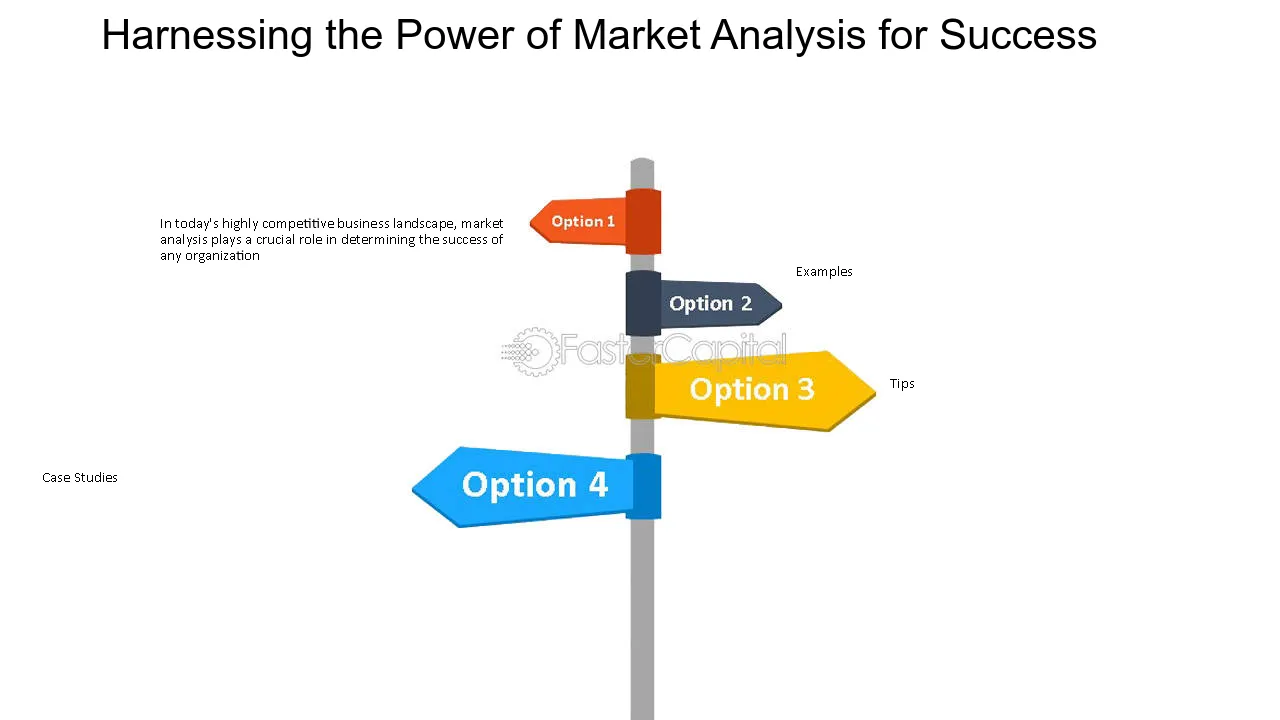 Harnessing the Power of Market Analysis for Success

In today's highly competitive business landscape, market analysis plays a crucial role in determining the success of any organization

Option 1

Examples

Option 2

FasterCapital

Option 3

Tips

Case Studies

Option 4